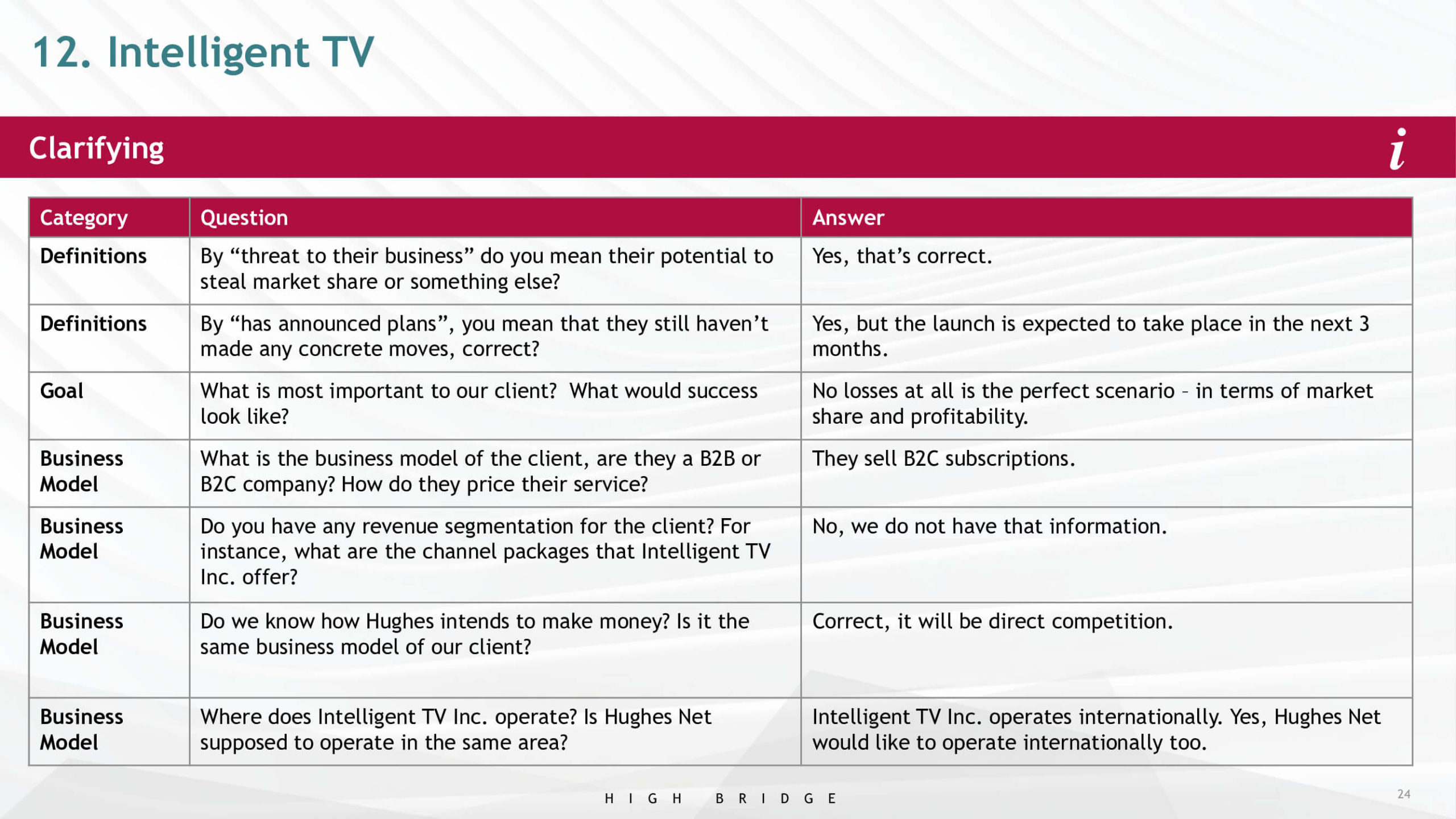 12. Intelligent TV

Clarifying

i

| Category | Question | Answer |
|---|---|---|
| Definitions | By “threat to their business” do you mean their potential to steal market share or something else? | Yes, that’s correct. |
| Definitions | By “has announced plans”, you mean that they still haven’t made any concrete moves, correct? | Yes, but the launch is expected to take place in the next 3 months. |
| Goal | What is most important to our client? What would success look like? | No losses at all is the perfect scenario – in terms of market share and profitability. |
| Business Model | What is the business model of the client, are they a B2B or B2C company? How do they price their service? | They sell B2C subscriptions. |
| Business Model | Do you have any revenue segmentation for the client? For instance, what are the channel packages that Intelligent TV Inc. offer? | No, we do not have that information. |
| Business Model | Do we know how Hughes intends to make money? Is it the same business model of our client? | Correct, it will be direct competition. |
| Business Model | Where does Intelligent TV Inc. operate? Is Hughes Net supposed to operate in the same area? | Intelligent TV Inc. operates internationally. Yes, Hughes Net would like to operate internationally too. |

HIGH BRIDGE

24